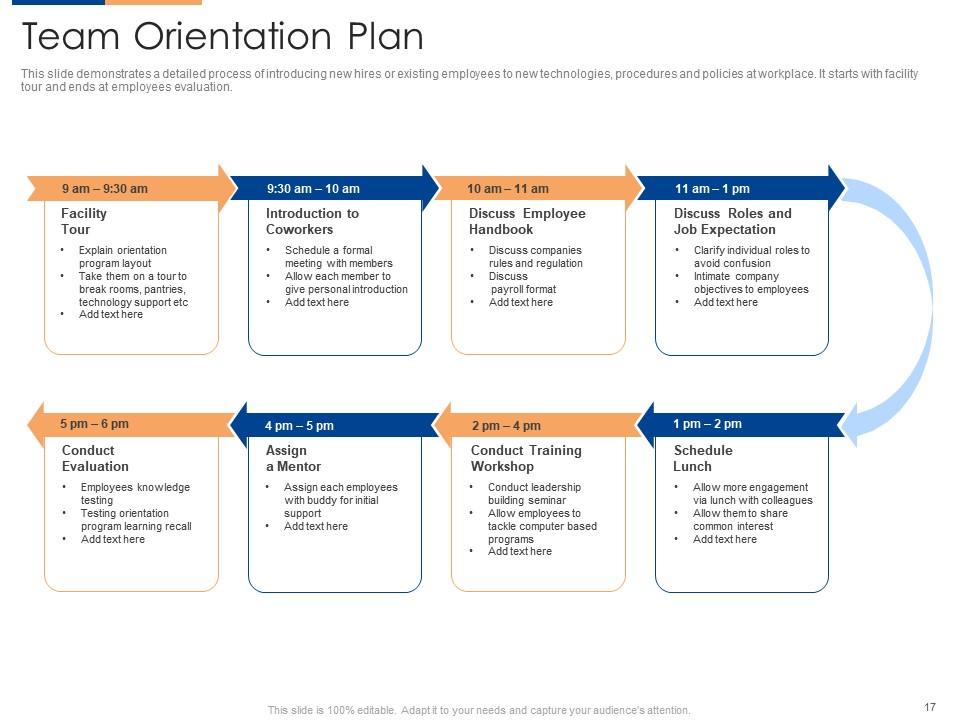 Team Orientation Plan

This slide demonstrates a detailed process of introducing new hires or existing employees to new technologies, procedures and policies at workplace. It starts with facility tour and ends at employees evaluation.

9 am – 9:30 am
Facility Tour
• Explain orientation program layout
• Take them on a tour to break rooms, pantries, technology support etc
• Add text here

9:30 am – 10 am
Introduction to Coworkers
• Schedule a formal meeting with members
• Allow each member to give personal introduction
• Add text here

10 am – 11 am
Discuss Employee Handbook
• Discuss companies rules and regulation
• Discuss payroll format
• Add text here

11 am – 1 pm
Discuss Roles and Job Expectation
• Clarify individual roles to avoid confusion
• Intimate company objectives to employees
• Add text here

1 pm – 2 pm
Schedule Lunch
• Allow more engagement via lunch with colleagues
• Allow them to share common interest
• Add text here

2 pm – 4 pm
Conduct Training Workshop
• Conduct leadership building seminar
• Allow employees to tackle computer based programs
• Add text here

4 pm – 5 pm
Assign a Mentor
• Assign each employees with buddy for initial support
• Add text here

5 pm – 6 pm
Conduct Evaluation
• Employees knowledge testing
• Testing orientation program learning recall
• Add text here

This slide is 100% editable. Adapt it to your needs and capture your audience's attention.

17